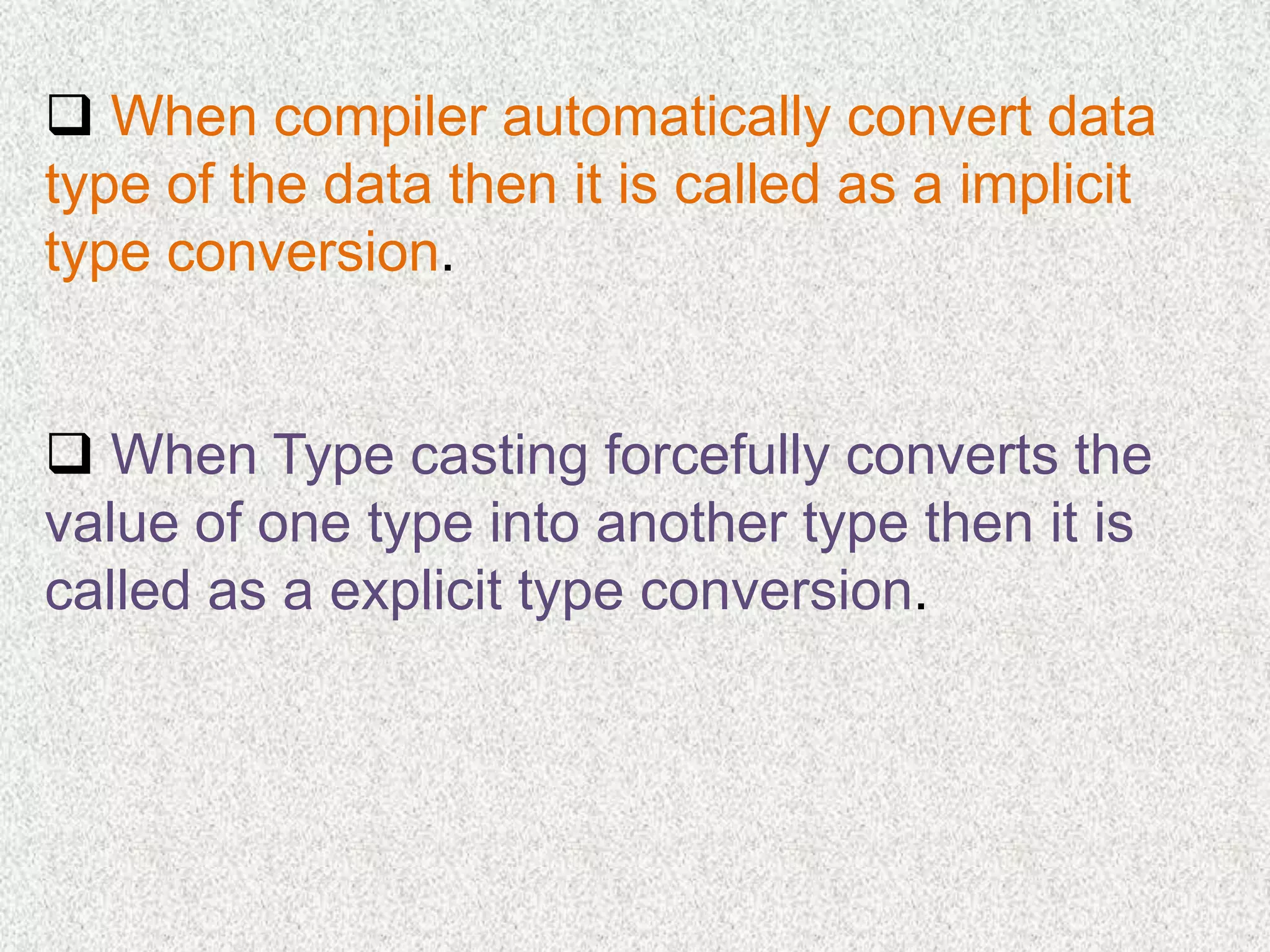 ❑ When compiler automatically convert data type of the data then it is called as a implicit type conversion.

❑ When Type casting forcefully converts the value of one type into another type then it is called as a explicit type conversion.